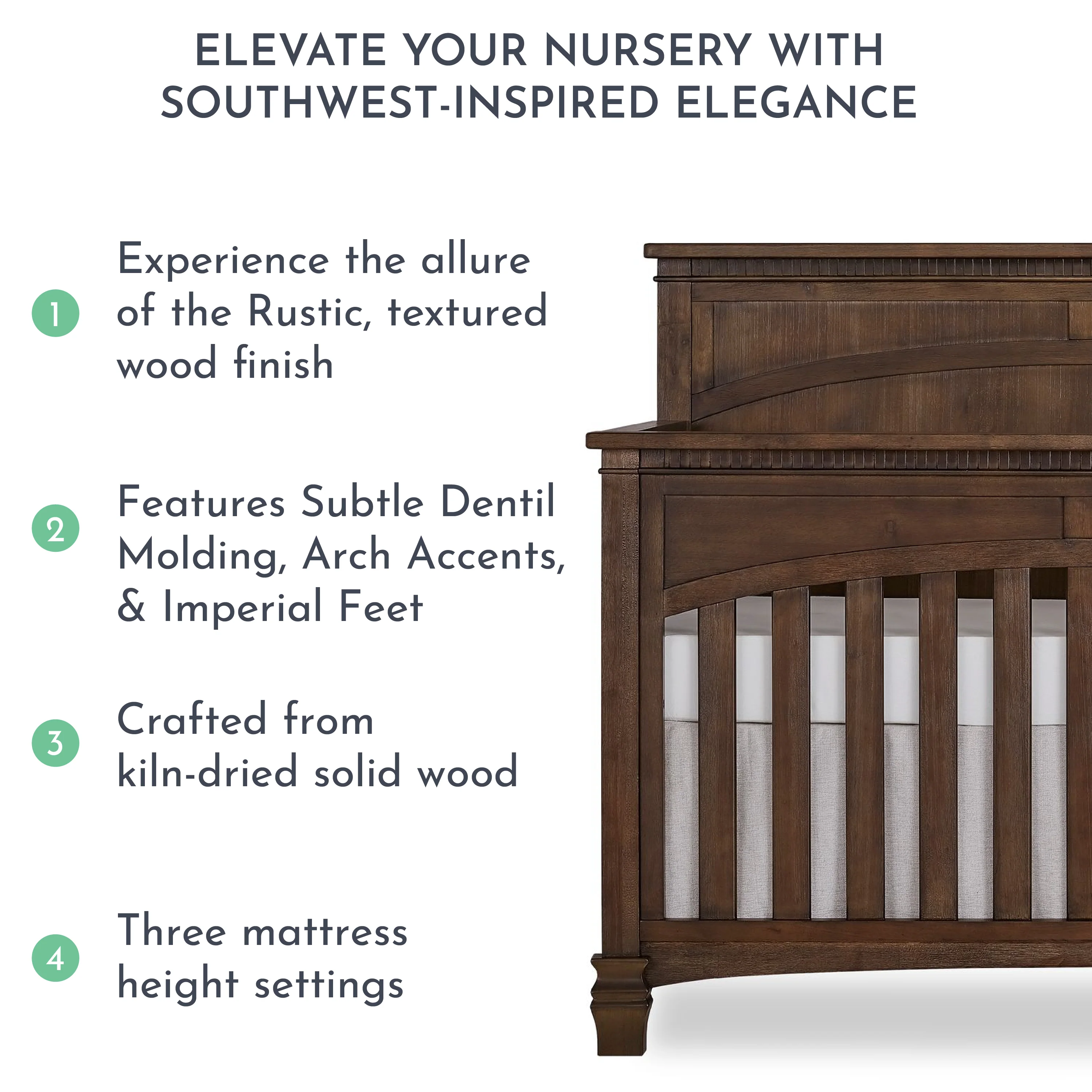 ELEVATE YOUR NURSERY WITH SOUTHWEST-INSPIRED ELEGANCE

1 Experience the allure of the Rustic, textured wood finish

2 Features Subtle Dentil Molding, Arch Accents, & Imperial Feet

3 Crafted from kiln-dried solid wood

4 Three mattress height settings